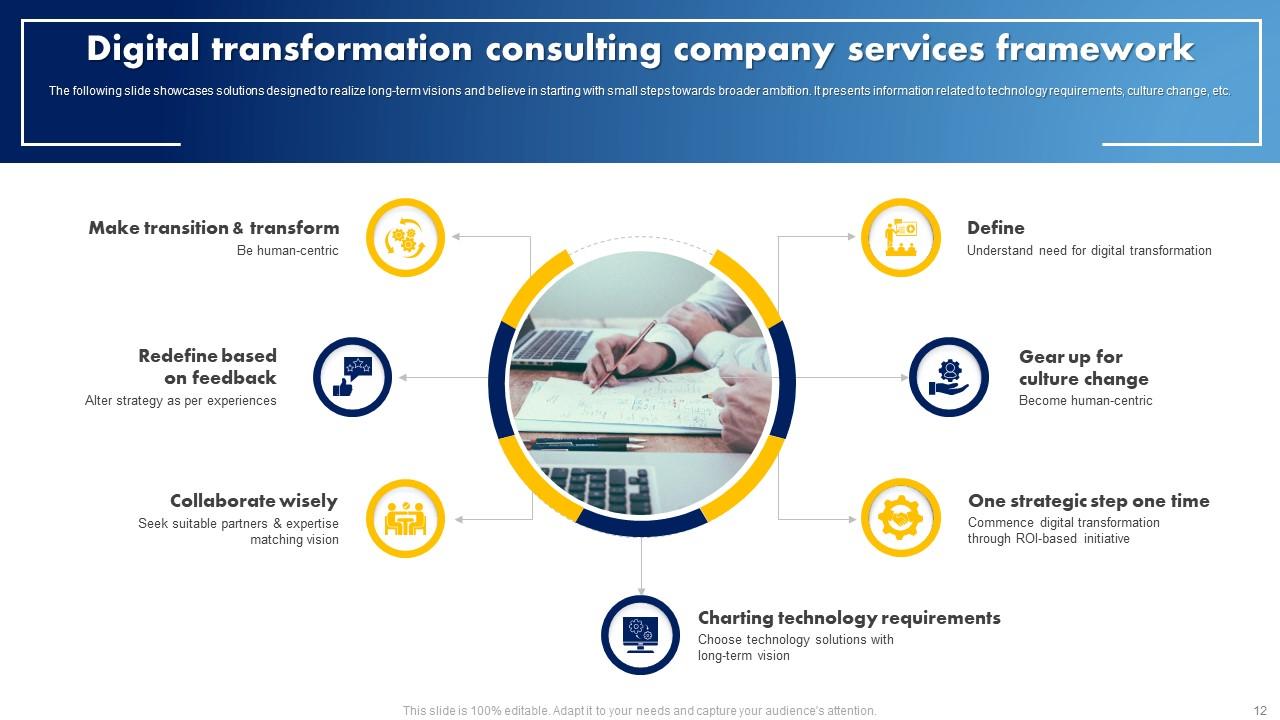 Digital transformation consulting company services framework

The following slide showcases solutions designed to realize long-term visions and believe in starting with small steps towards broader ambition. It presents information related to technology requirements, culture change, etc.

Make transition & transform
Be human-centric

Redefine based on feedback
Alter strategy as per experiences

Collaborate wisely
Seek suitable partners & expertise matching vision

Define
Understand need for digital transformation

Gear up for culture change
Become human-centric

One strategic step one time
Commence digital transformation through ROI-based initiative

Charting technology requirements
Choose technology solutions with long-term vision

This slide is 100% editable. Adapt it to your needs and capture your audience's attention.

12